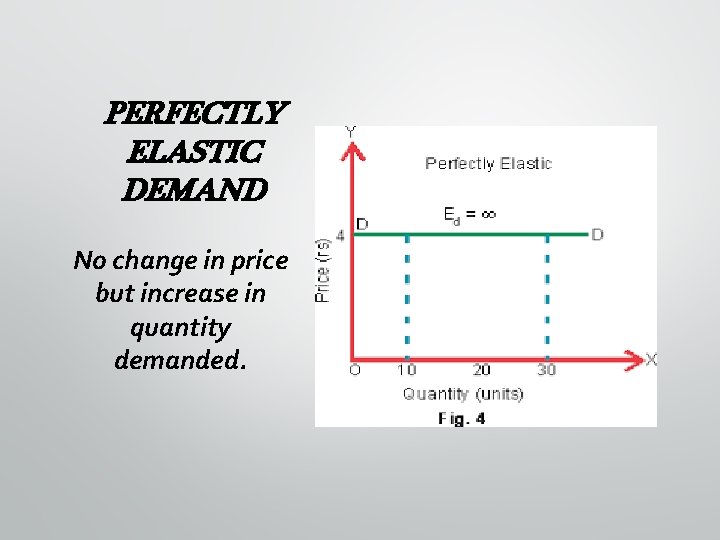 PERFECTLY ELASTIC DEMAND

No change in price but increase in quantity demanded.

Y

Perfectly Elastic

$E_d = \infty$

D

D

4

Price (rs)

O

10

20

30

X

Quantity (units)

Fig. 4